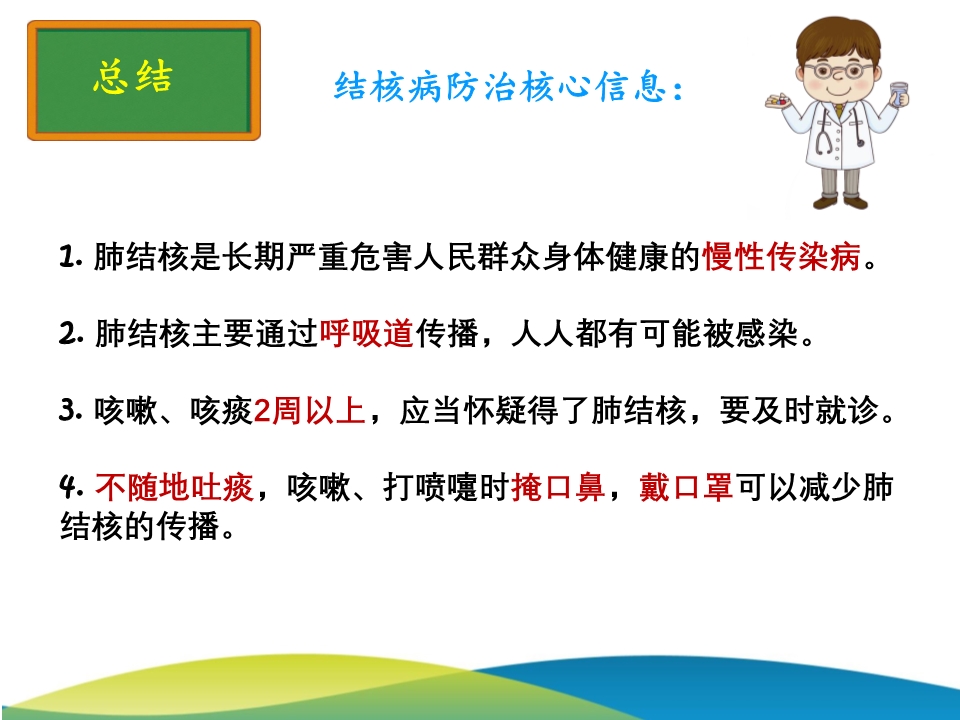 总结

结核病防治核心信息：

1. 肺结核是长期严重危害人民群众身体健康的慢性传染病。

2. 肺结核主要通过呼吸道传播，人人都有可能被感染。

3. 咳嗽、咳痰2周以上，应当怀疑得了肺结核，要及时就诊。

4. 不随地吐痰，咳嗽、打喷嚏时掩口鼻，戴口罩可以减少肺结核的传播。